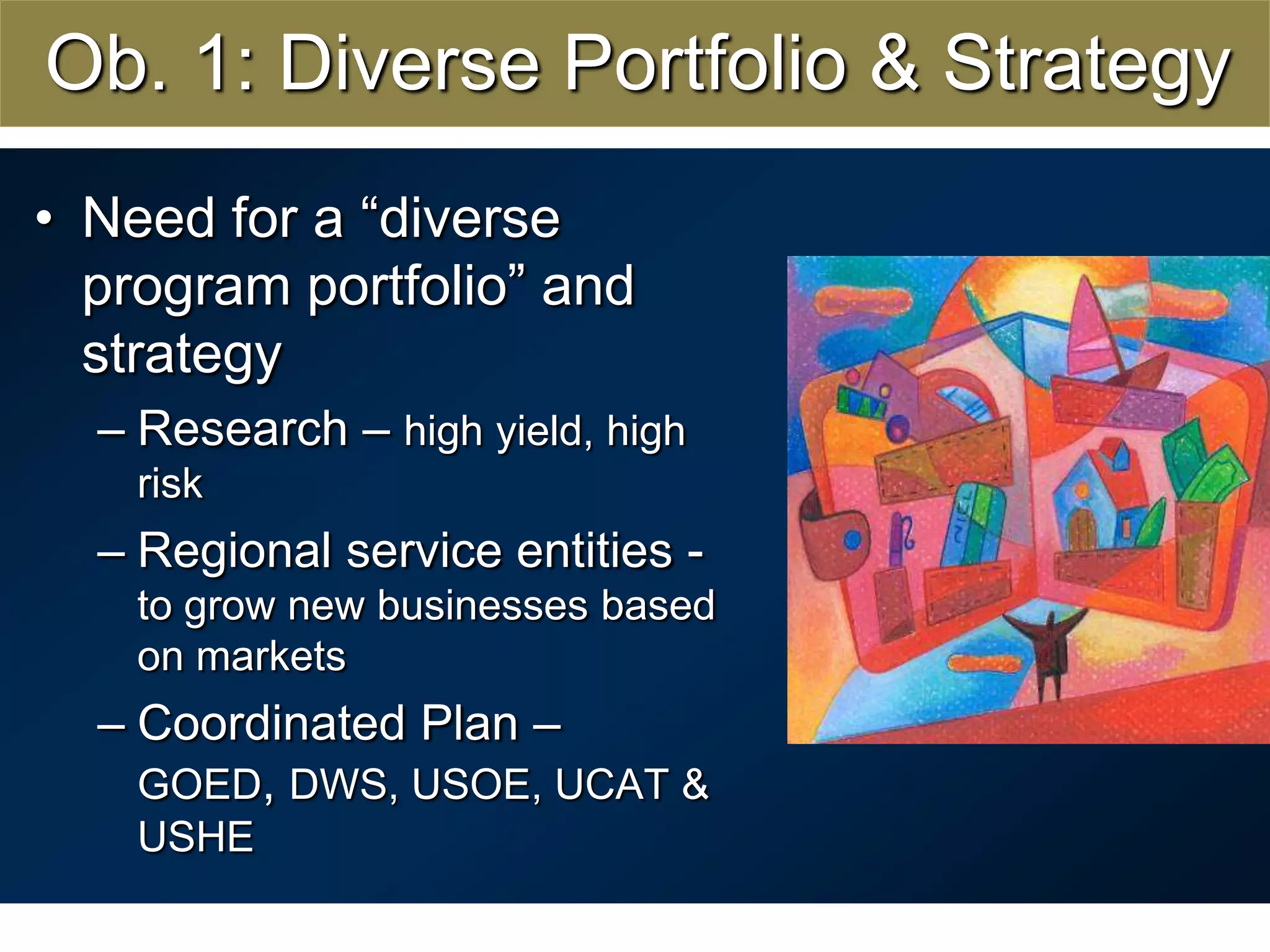 Ob. 1: Diverse Portfolio & Strategy

• Need for a “diverse program portfolio” and strategy

– Research – high yield, high risk

– Regional service entities - to grow new businesses based on markets

– Coordinated Plan – GOED, DWS, USOE, UCAT & USHE